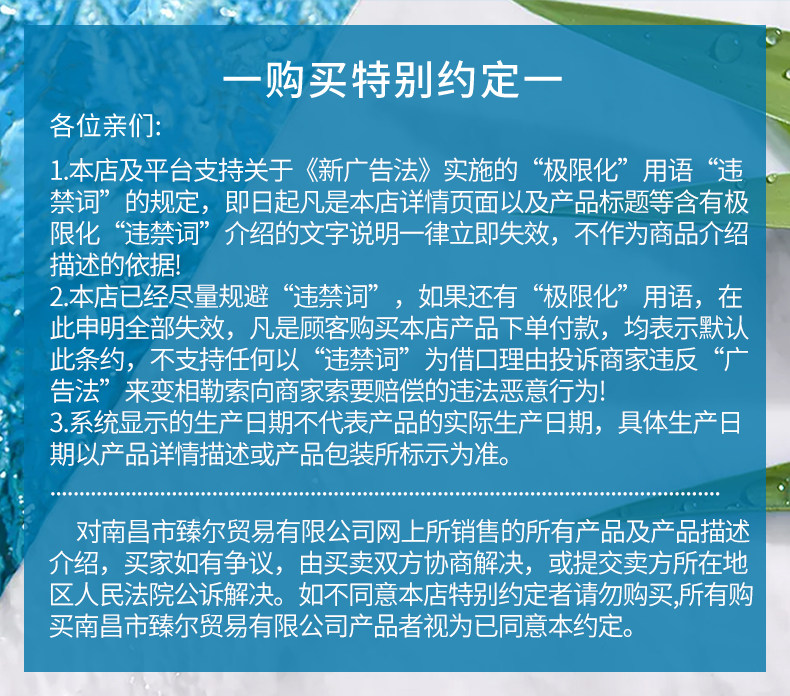 一购买特别约定一

各位亲们:

1.本店及平台支持关于《新广告法》实施的“极限化”用语“违禁词”的规定，即日起凡是本店详情页面以及产品标题等含有极限化“违禁词”介绍的文字说明一律立即失效，不作为商品介绍描述的依据!
2.本店已经尽量规避“违禁词”，如果还有“极限化”用语，在此申明全部失效，凡是顾客购买本店产品下单付款，均表示默认此条约，不支持任何以“违禁词”为借口理由投诉商家违反“广告法”来变相勒索向商家索要赔偿的违法恶意行为!
3.系统显示的生产日期不代表产品的实际生产日期，具体生产日期以产品详情描述或产品包装所标示为准。

对南昌市臻尔贸易有限公司网上所销售的所有产品及产品描述介绍，买家如有争议，由买卖双方协商解决，或提交卖方所在地区人民法院公诉解决。如不同意本店特别约定者请勿购买,所有购买南昌市臻尔贸易有限公司产品者视为已同意本约定。